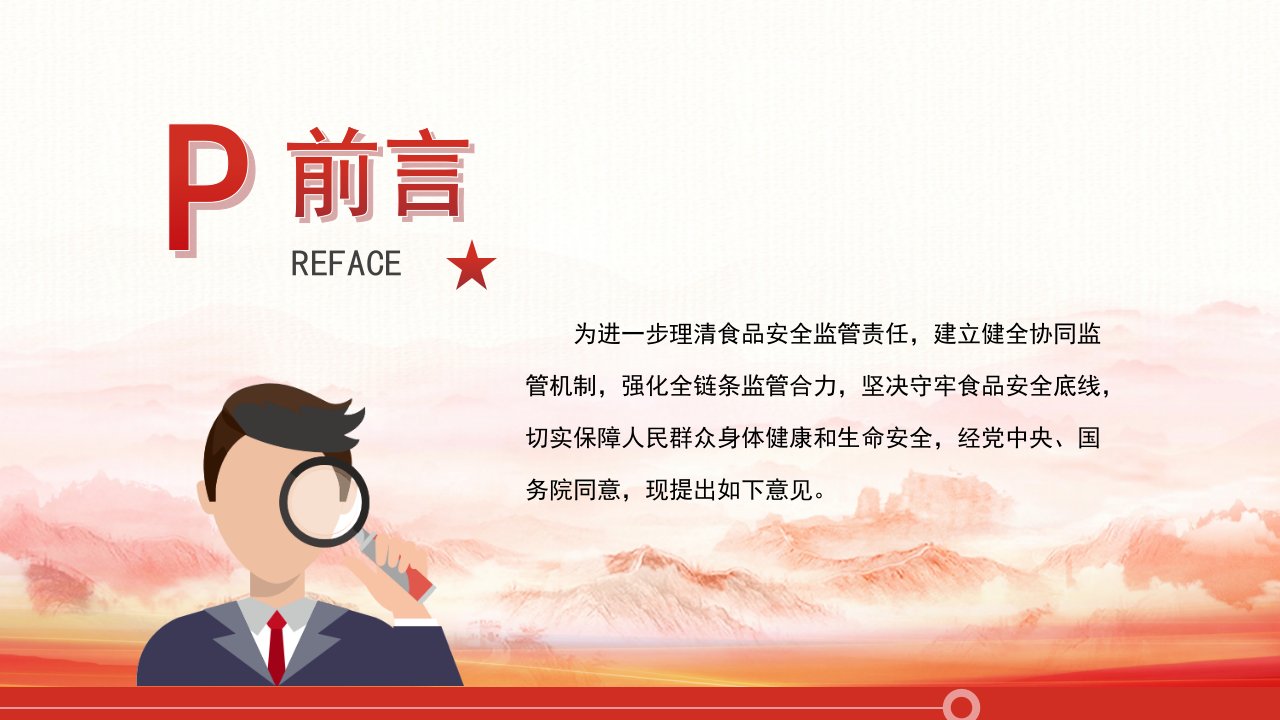 P 前言
REFACE

为进一步理清食品安全监管责任，建立健全协同监管机制，强化全链条监管合力，坚决守牢食品安全底线，切实保障人民群众身体健康和生命安全，经党中央、国务院同意，现提出如下意见。